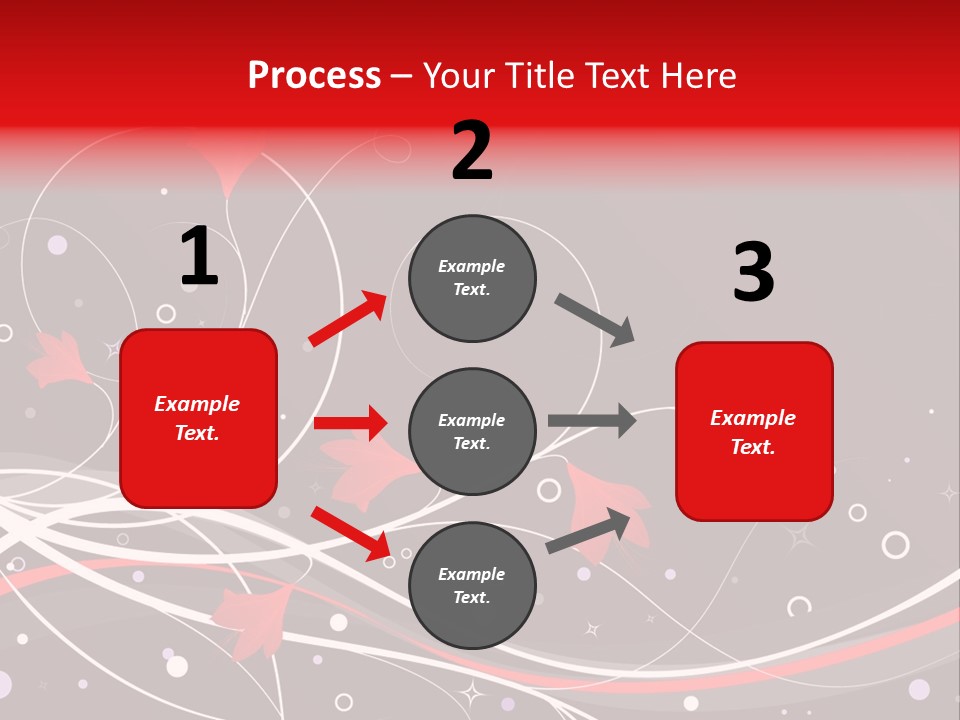 Process – Your Title Text Here

1

Example Text.

2

Example Text.

Example Text.

Example Text.

3

Example Text.